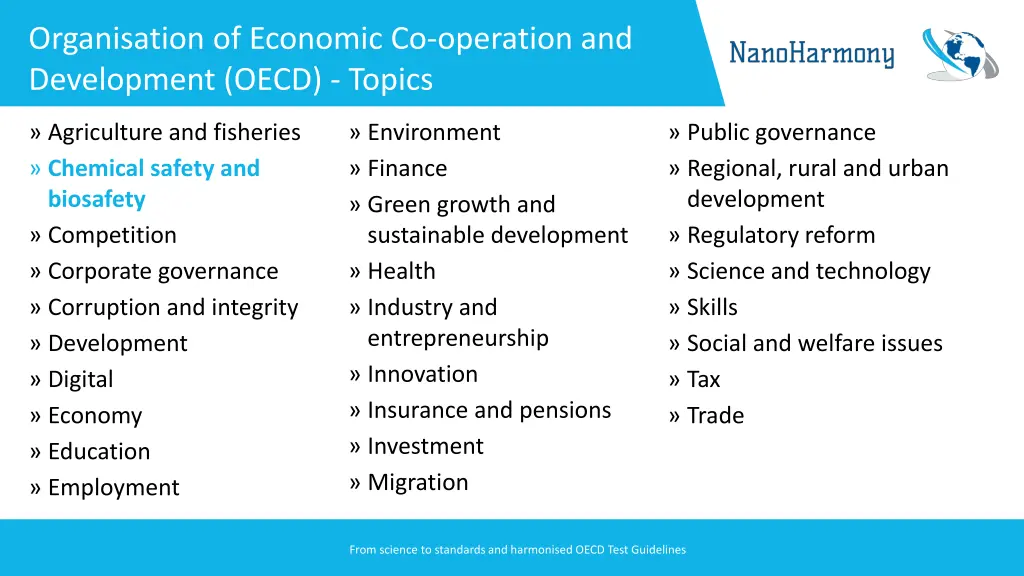 Organisation of Economic Co-operation and Development (OECD) - Topics

NanoHarmony

» Agriculture and fisheries
» Chemical safety and biosafety
» Competition
» Corporate governance
» Corruption and integrity
» Development
» Digital
» Economy
» Education
» Employment

» Environment
» Finance
» Green growth and sustainable development
» Health
» Industry and entrepreneurship
» Innovation
» Insurance and pensions
» Investment
» Migration

» Public governance
» Regional, rural and urban development
» Regulatory reform
» Science and technology
» Skills
» Social and welfare issues
» Tax
» Trade

From science to standards and harmonised OECD Test Guidelines